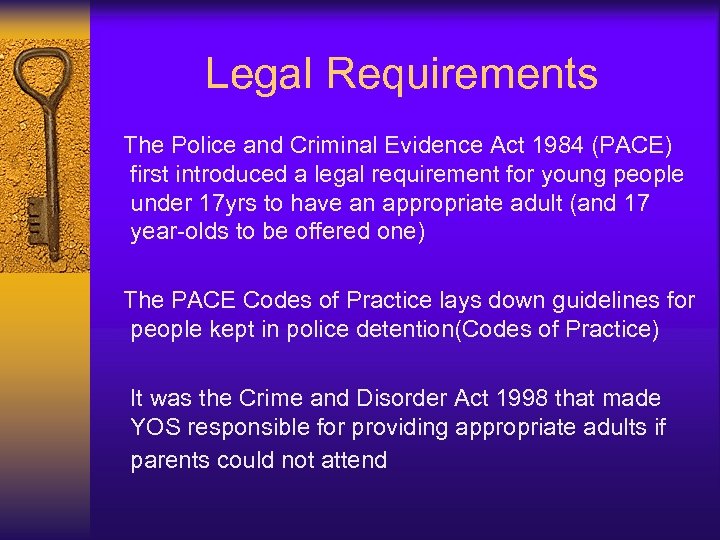 Legal Requirements

The Police and Criminal Evidence Act 1984 (PACE) first introduced a legal requirement for young people under 17yrs to have an appropriate adult (and 17 year-olds to be offered one)

The PACE Codes of Practice lays down guidelines for people kept in police detention(Codes of Practice)

It was the Crime and Disorder Act 1998 that made YOS responsible for providing appropriate adults if parents could not attend